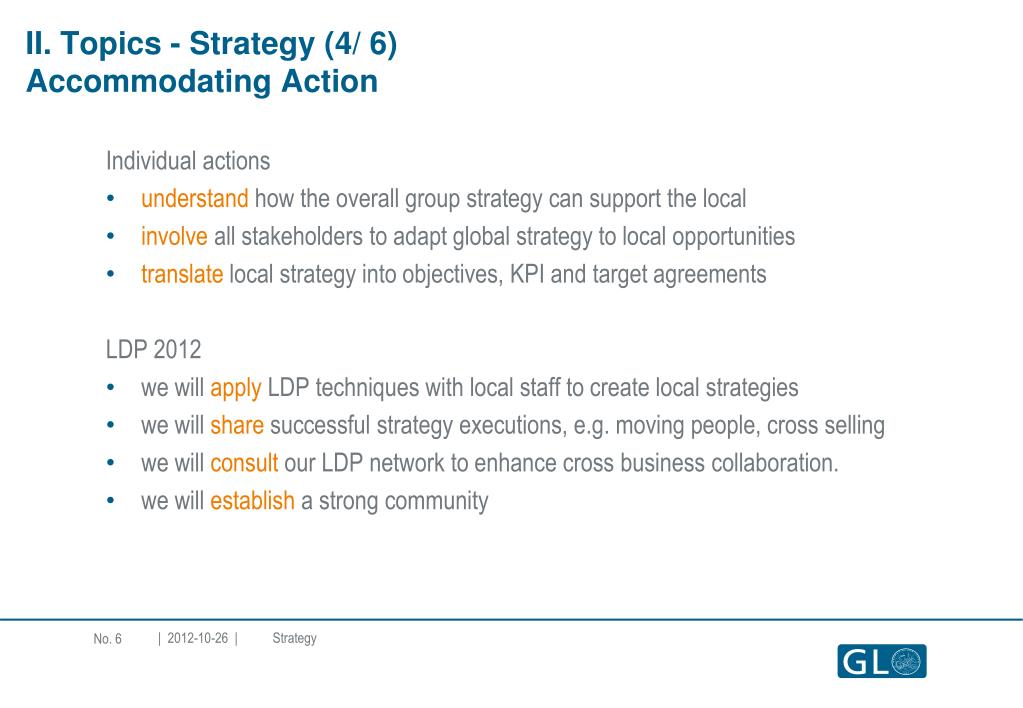 II. Topics - Strategy (4/ 6)
Accommodating Action

Individual actions
• understand how the overall group strategy can support the local
• involve all stakeholders to adapt global strategy to local opportunities
• translate local strategy into objectives, KPI and target agreements

LDP 2012
• we will apply LDP techniques with local staff to create local strategies
• we will share successful strategy executions, e.g. moving people, cross selling
• we will consult our LDP network to enhance cross business collaboration.
• we will establish a strong community

No. 6 | 2012-10-26 | Strategy

GL